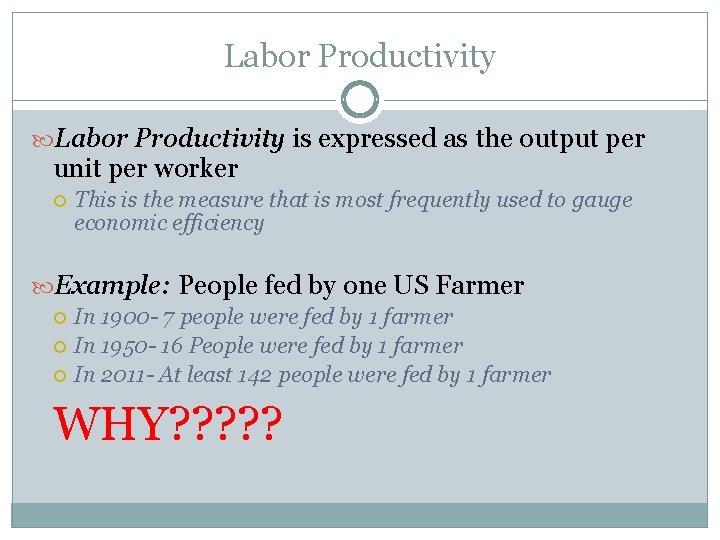 Labor Productivity

Labor Productivity is expressed as the output per unit per worker

This is the measure that is most frequently used to gauge economic efficiency

Example: People fed by one US Farmer

In 1900- 7 people were fed by 1 farmer

In 1950- 16 People were fed by 1 farmer

In 2011- At least 142 people were fed by 1 farmer

WHY?????